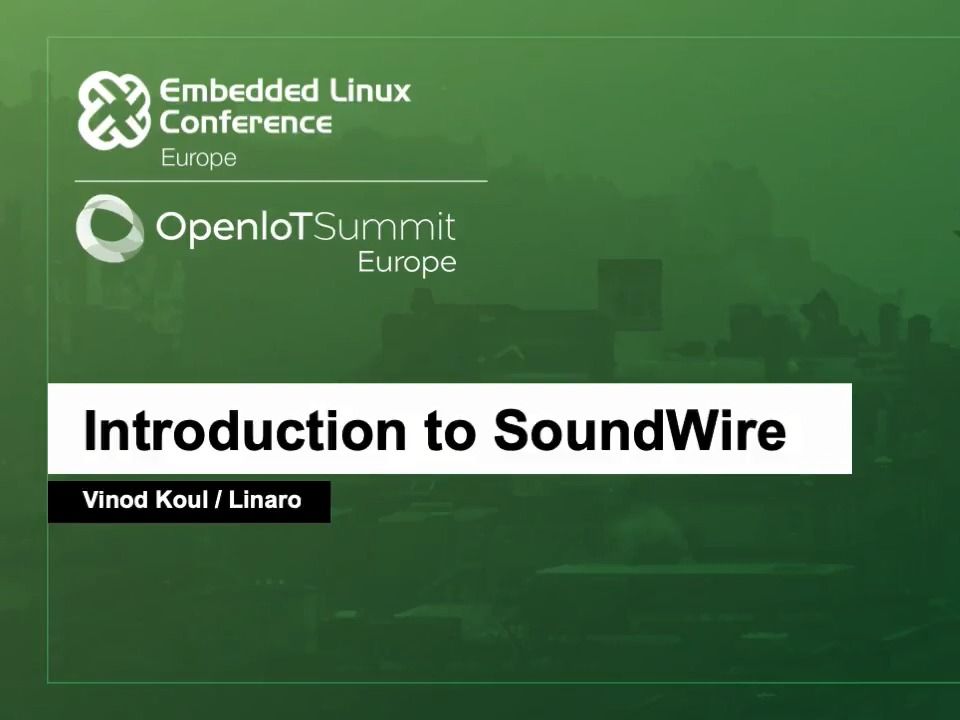 Embedded Linux Conference
Europe

OpenIoTSummit
Europe

Introduction to SoundWire

Vinod Koul / Linaro